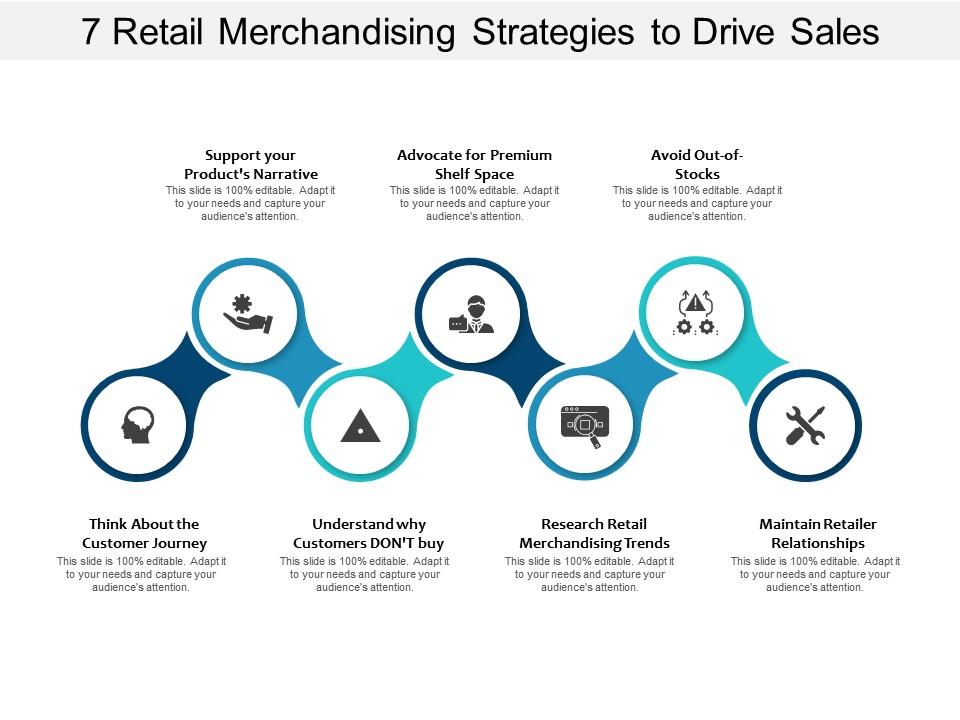 7 Retail Merchandising Strategies to Drive Sales

Support your Product's Narrative
This slide is 100% editable. Adapt it to your needs and capture your audience's attention.

Advocate for Premium Shelf Space
This slide is 100% editable. Adapt it to your needs and capture your audience's attention.

Avoid Out-of-Stocks
This slide is 100% editable. Adapt it to your needs and capture your audience's attention.

Think About the Customer Journey
This slide is 100% editable. Adapt it to your needs and capture your audience's attention.

Understand why Customers DON'T buy
This slide is 100% editable. Adapt it to your needs and capture your audience's attention.

Research Retail Merchandising Trends
This slide is 100% editable. Adapt it to your needs and capture your audience's attention.

Maintain Retailer Relationships
This slide is 100% editable. Adapt it to your needs and capture your audience's attention.